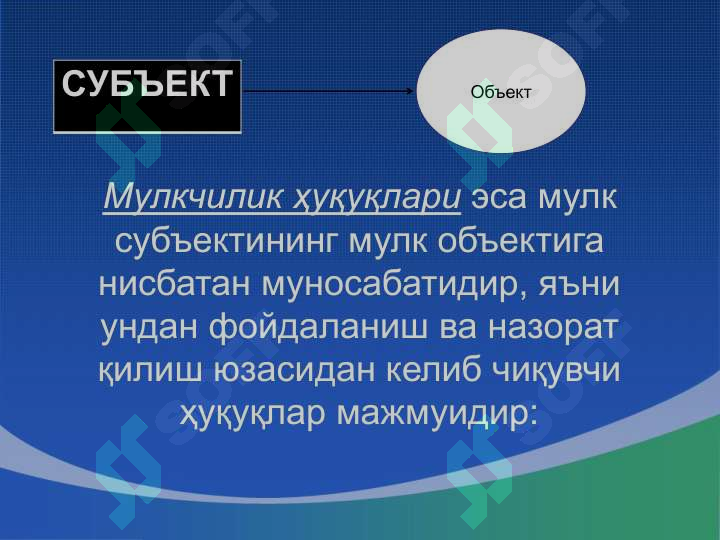 СУБЪЕКТ

Объект

Мулкчилик ҳуқуқлари эса мулк субъектининг мулк объектига нисбатан муносабатидир, яъни ундан фойдаланиш ва назорат қилиш юзасидан келиб чиқувчи ҳуқуқлар мажмуидир: